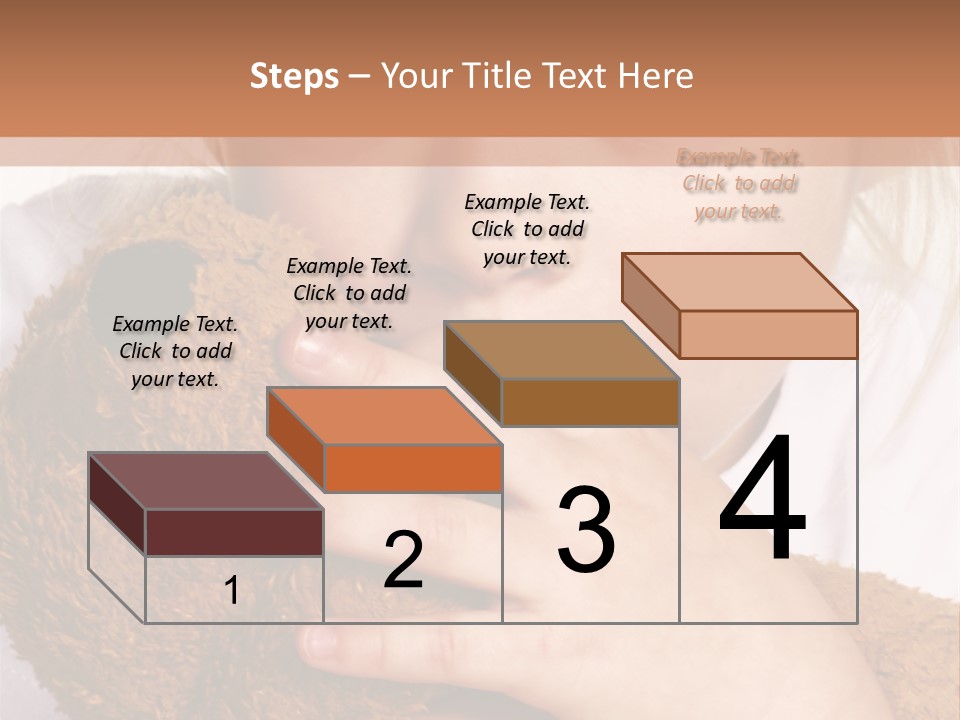 Steps – Your Title Text Here

Example Text. Click to add your text.

Example Text. Click to add your text.

Example Text. Click to add your text.

Example Text. Click to add your text.

1

2

3

4